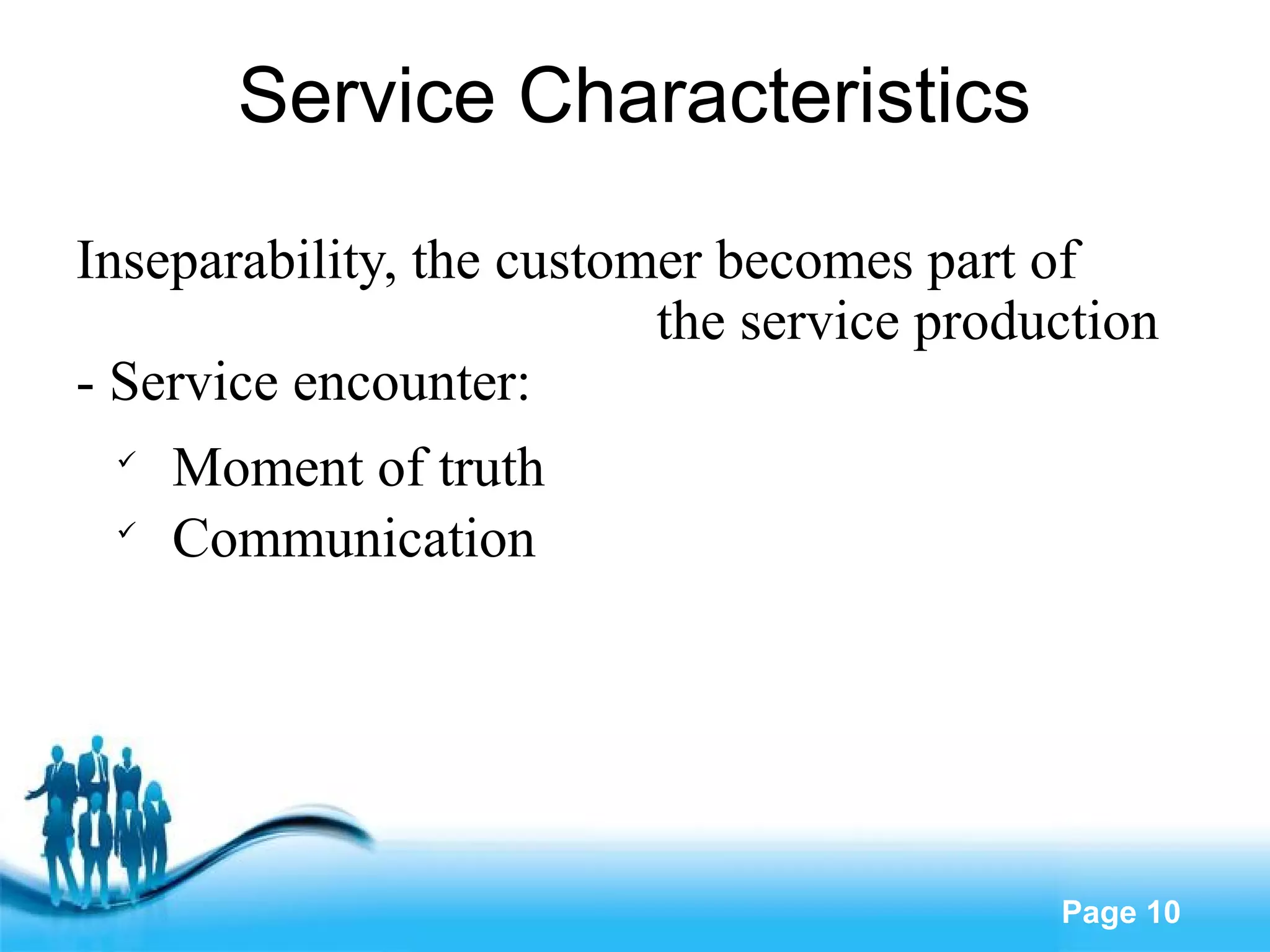 Service Characteristics

Inseparability, the customer becomes part of the service production

- Service encounter:

✓ Moment of truth

✓ Communication

Page 10